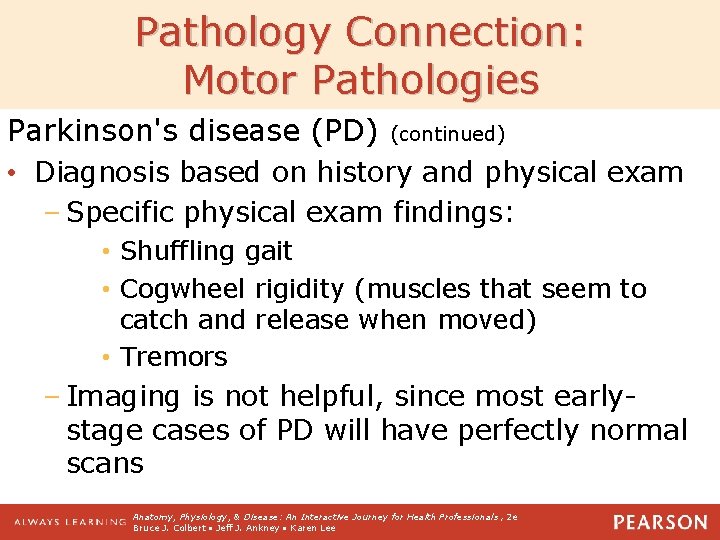 Pathology Connection: Motor Pathologies

Parkinson's disease (PD) (continued)

• Diagnosis based on history and physical exam

– Specific physical exam findings:

• Shuffling gait

• Cogwheel rigidity (muscles that seem to catch and release when moved)

• Tremors

– Imaging is not helpful, since most early-stage cases of PD will have perfectly normal scans

ALWAYS LEARNING Anatomy, Physiology, & Disease: An Interactive Journey for Health Professionals, 2e Bruce J. Colbert • Jeff J. Ankney • Karen Lee PEARSON